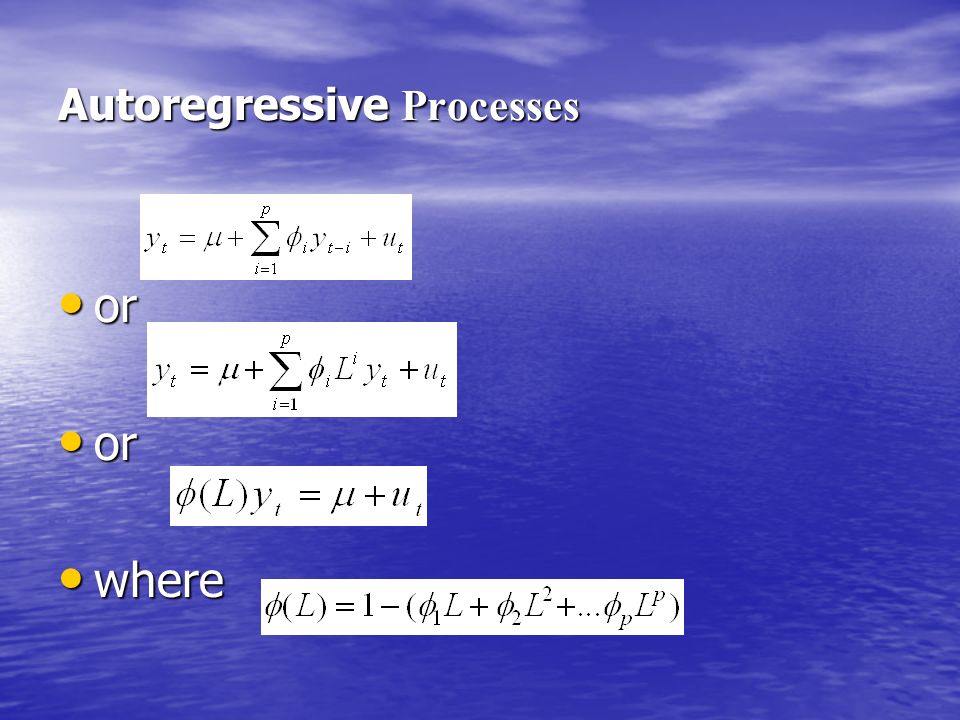 Autoregressive Processes

$y_t = \mu + \sum_{i=1}^{p} \phi_i y_{t-i} + u_t$

• or

$y_t = \mu + \sum_{i=1}^{p} \phi_i L^i y_t + u_t$

• or

$\phi(L) y_t = \mu + u_t$

• where $\phi(L) = 1 - (\phi_1 L + \phi_2 L^2 + ... \phi_p L^p)$